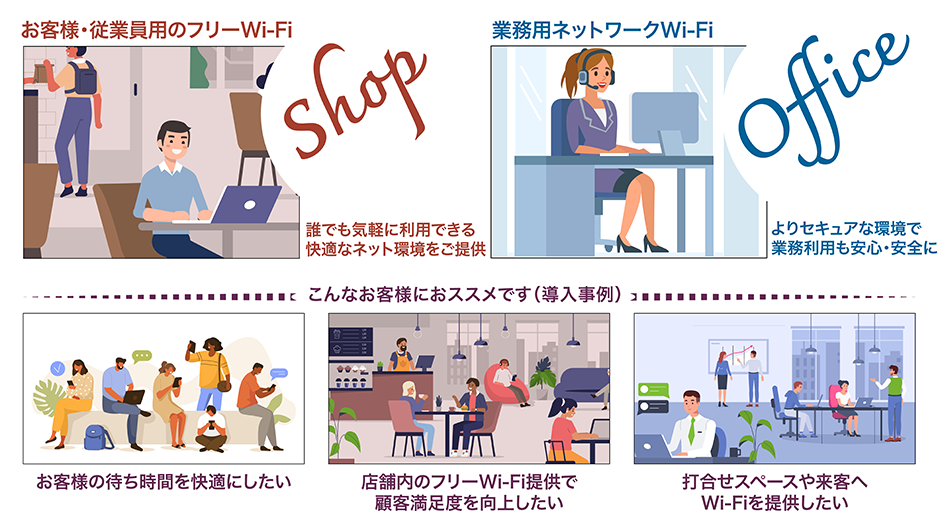 お客様・従業員用のフリーWi-Fi

Shop

誰でも気軽に利用できる快適なネット環境をご提供

業務用ネットワークWi-Fi

Office

よりセキュアな環境で業務利用も安心・安全に

こんなお客様におススメです（導入事例）

お客様の待ち時間を快適にしたい

店舗内のフリーWi-Fi提供で顧客満足度を向上したい

打合せスペースや来客へWi-Fiを提供したい